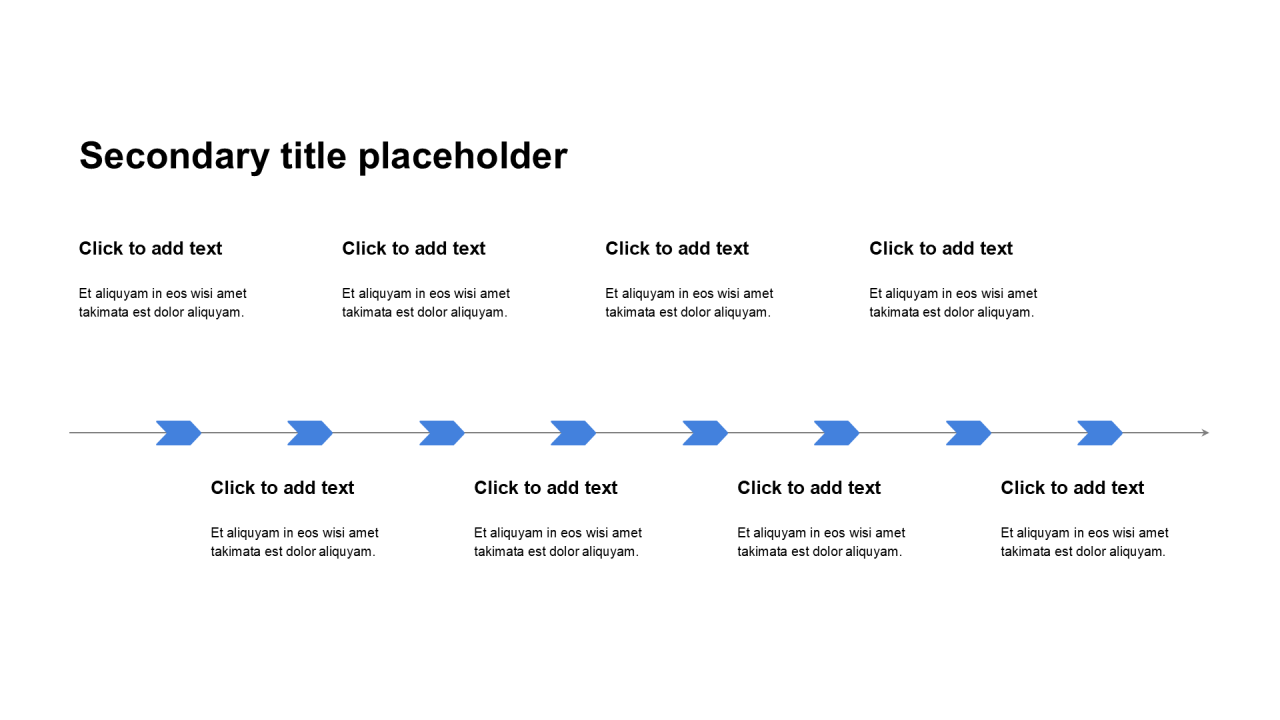 Secondary title placeholder

Click to add text

Et aliquyam in eos wisi amet takimata est dolor aliquyam.

Click to add text

Et aliquyam in eos wisi amet takimata est dolor aliquyam.

Click to add text

Et aliquyam in eos wisi amet takimata est dolor aliquyam.

Click to add text

Et aliquyam in eos wisi amet takimata est dolor aliquyam.

Click to add text

Et aliquyam in eos wisi amet takimata est dolor aliquyam.

Click to add text

Et aliquyam in eos wisi amet takimata est dolor aliquyam.

Click to add text

Et aliquyam in eos wisi amet takimata est dolor aliquyam.

Click to add text

Et aliquyam in eos wisi amet takimata est dolor aliquyam.